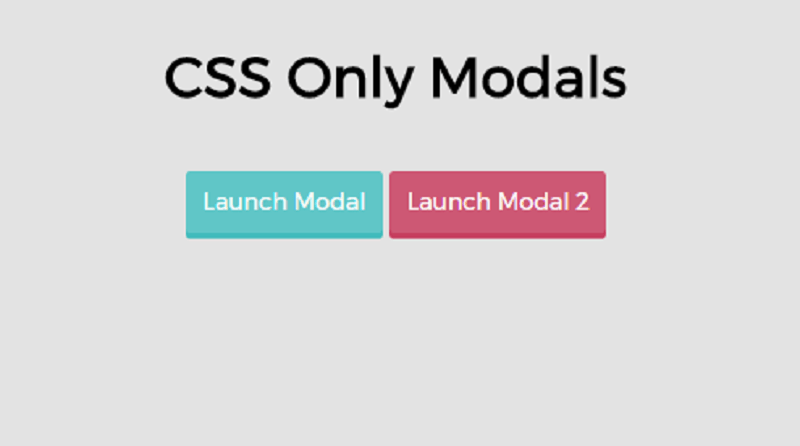 CSS Only Modals

Launch Modal

Launch Modal 2